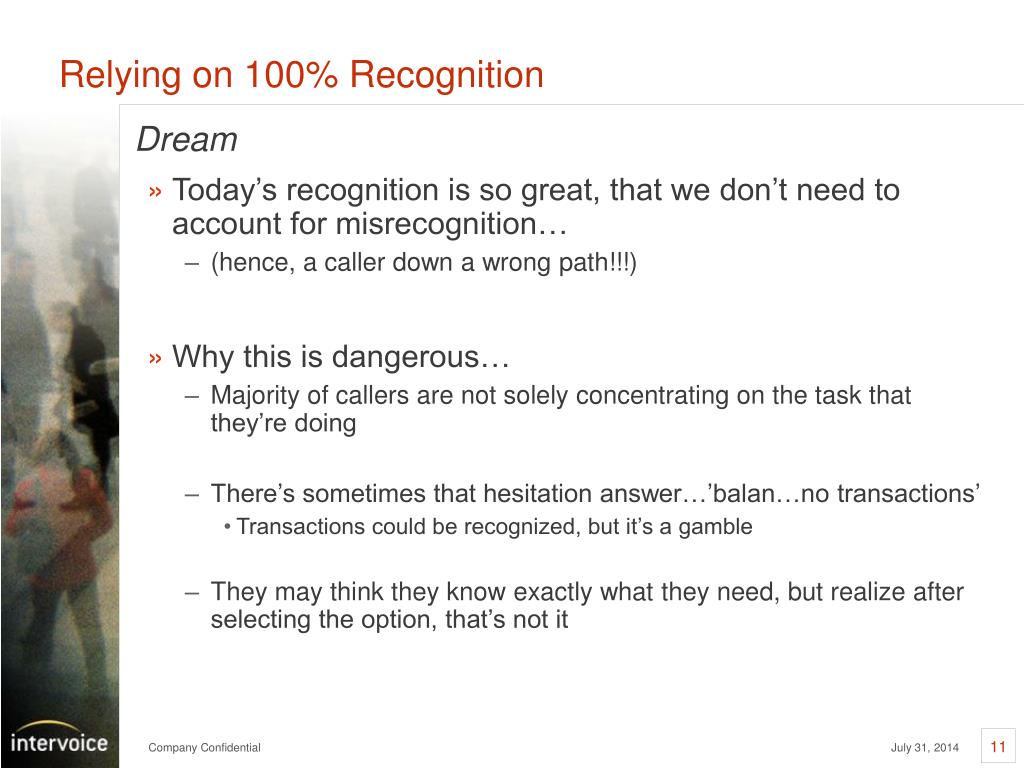 Relying on 100% Recognition

Dream

» Today’s recognition is so great, that we don’t need to account for misrecognition…

– (hence, a caller down a wrong path!!!)

» Why this is dangerous…

– Majority of callers are not solely concentrating on the task that they’re doing

– There’s sometimes that hesitation answer…’balan…no transactions’

• Transactions could be recognized, but it’s a gamble

– They may think they know exactly what they need, but realize after selecting the option, that’s not it

intervoice

Company Confidential

July 31, 2014

11